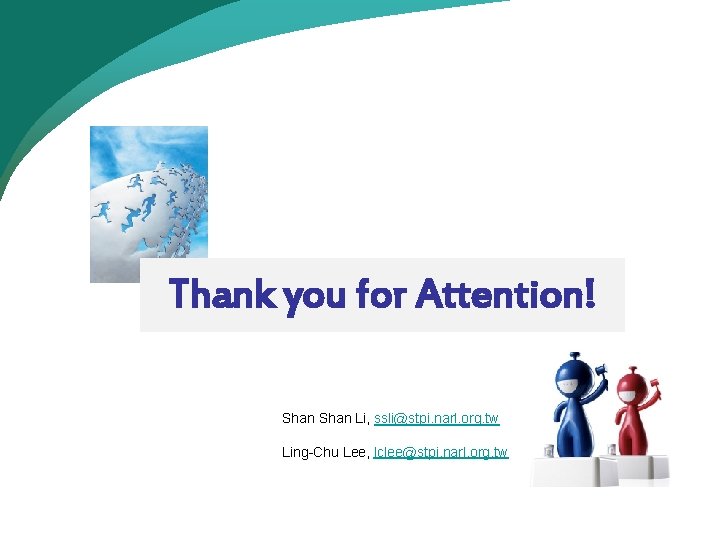 Thank you for Attention!

Shan Shan Li, ssli@stpi.narl.org.tw

Ling-Chu Lee, lclee@stpi.narl.org.tw